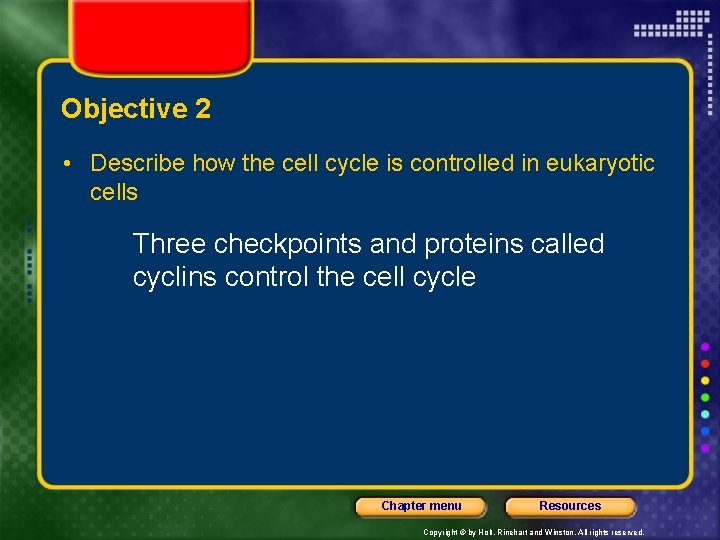 Objective 2

• Describe how the cell cycle is controlled in eukaryotic cells

Three checkpoints and proteins called cyclins control the cell cycle

Chapter menu

Resources

Copyright © by Holt, Rinehart and Winston. All rights reserved.